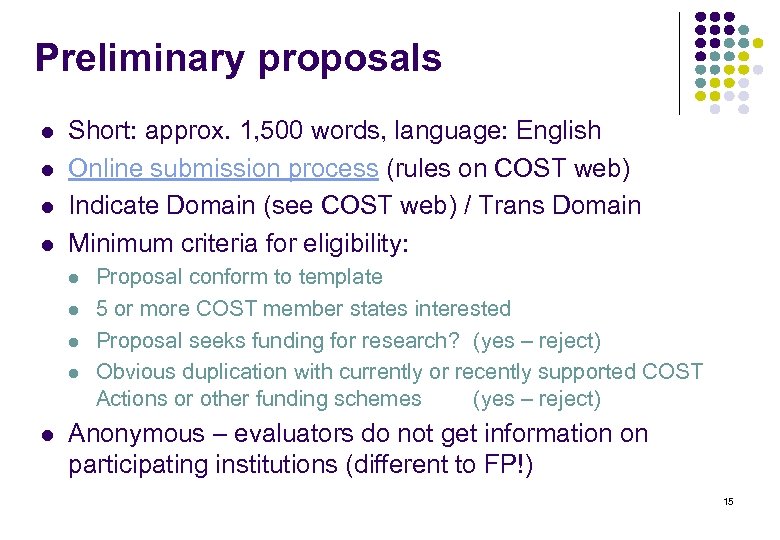 Preliminary proposals

- Short: approx. 1,500 words, language: English
- Online submission process (rules on COST web)
- Indicate Domain (see COST web) / Trans Domain
- Minimum criteria for eligibility:
  - Proposal conform to template
  - 5 or more COST member states interested
  - Proposal seeks funding for research? (yes – reject)
  - Obvious duplication with currently or recently supported COST Actions or other funding schemes (yes – reject)
- Anonymous – evaluators do not get information on participating institutions (different to FP!)

15